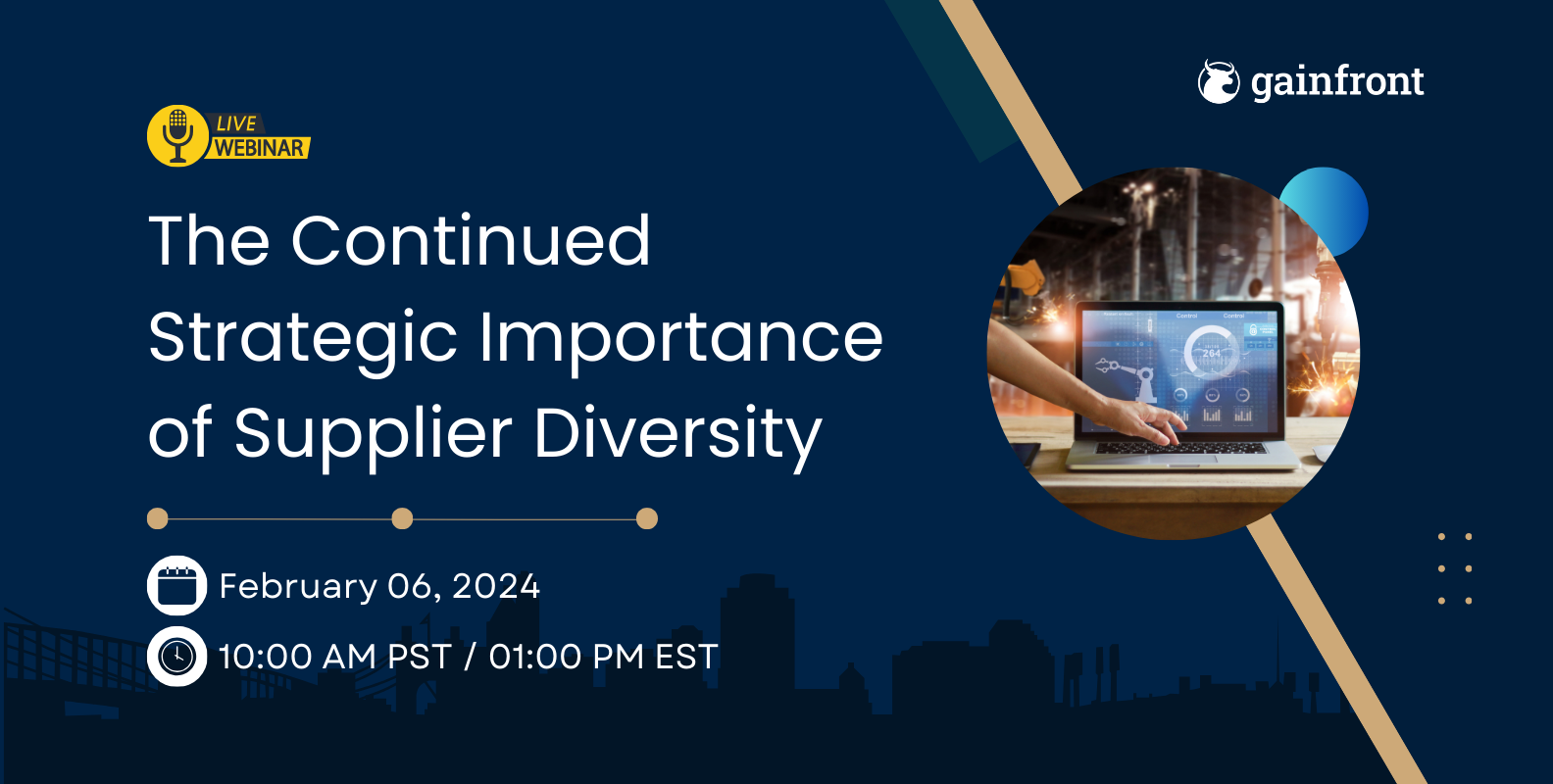 gainfront

LIVE WEBINAR

The Continued Strategic Importance of Supplier Diversity

February 06, 2024

10:00 AM PST / 01:00 PM EST